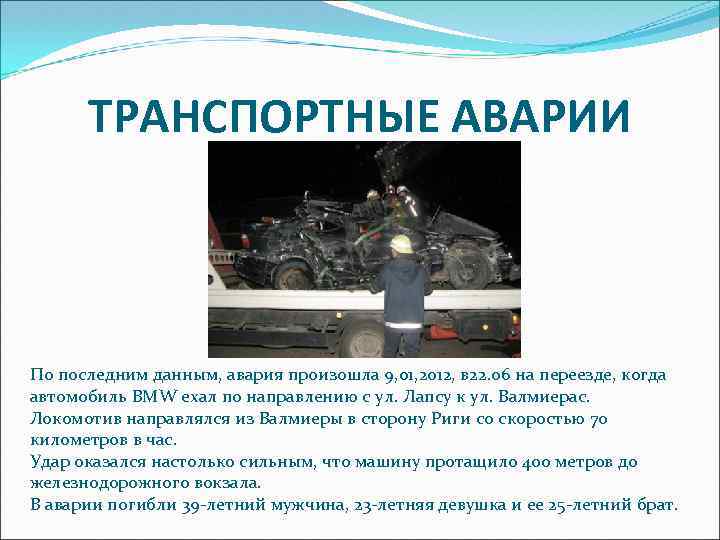 ТРАНСПОРТНЫЕ АВАРИИ

По последним данным, авария произошла 9,01,2012, в22.06 на переезде, когда автомобиль BMW ехал по направлению с ул. Лапсу к ул. Валмиерас.
Локомотив направлялся из Валмиеры в сторону Риги со скоростью 70 километров в час.
Удар оказался настолько сильным, что машину протащило 400 метров до железнодорожного вокзала.
В аварии погибли 39-летний мужчина, 23-летняя девушка и ее 25-летний брат.